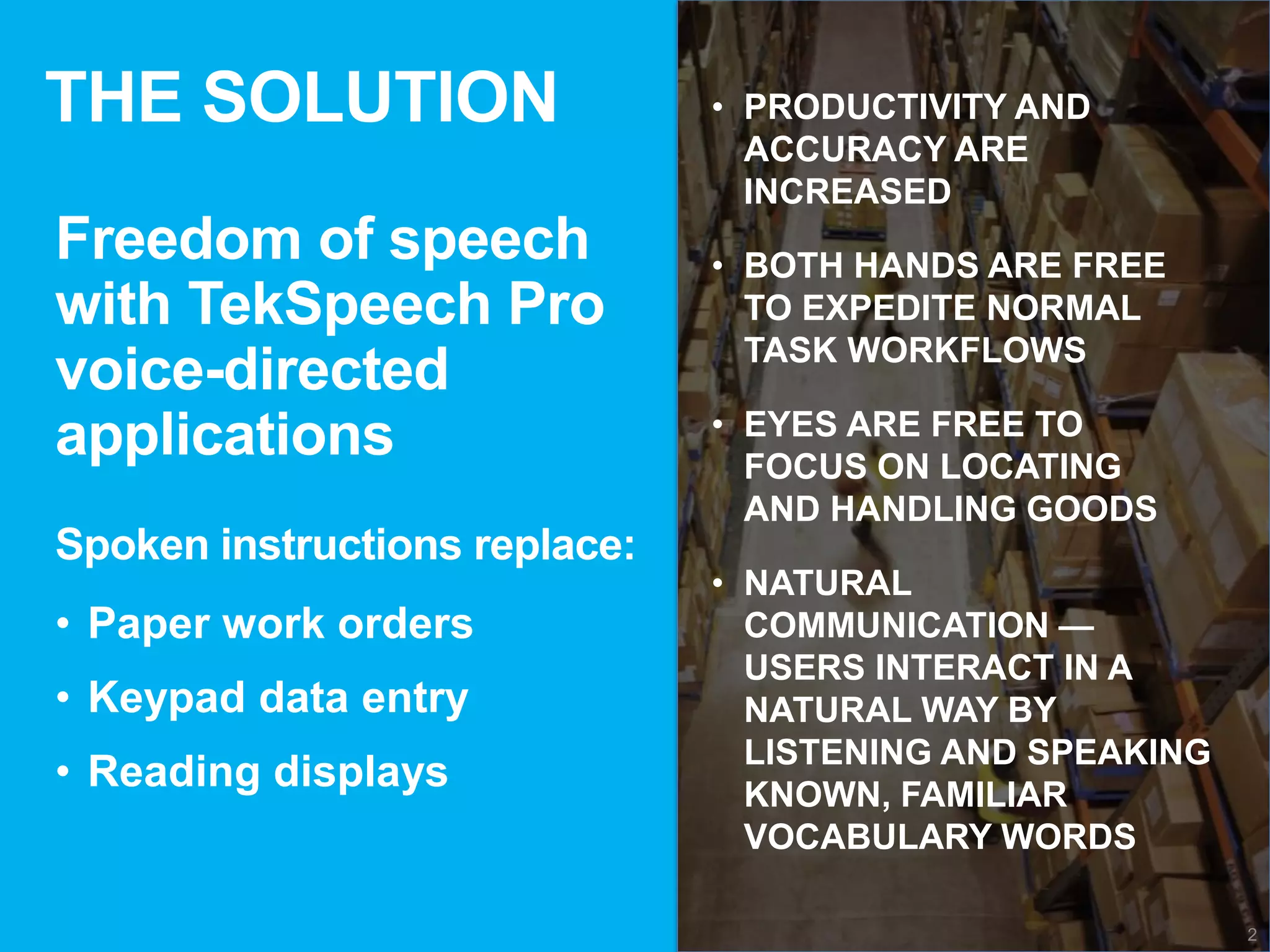 THE SOLUTION

Freedom of speech with TekSpeech Pro voice-directed applications

Spoken instructions replace:

• Paper work orders
• Keypad data entry
• Reading displays

• PRODUCTIVITY AND ACCURACY ARE INCREASED

• BOTH HANDS ARE FREE TO EXPEDITE NORMAL TASK WORKFLOWS

• EYES ARE FREE TO FOCUS ON LOCATING AND HANDLING GOODS

• NATURAL COMMUNICATION — USERS INTERACT IN A NATURAL WAY BY LISTENING AND SPEAKING KNOWN, FAMILIAR VOCABULARY WORDS

2